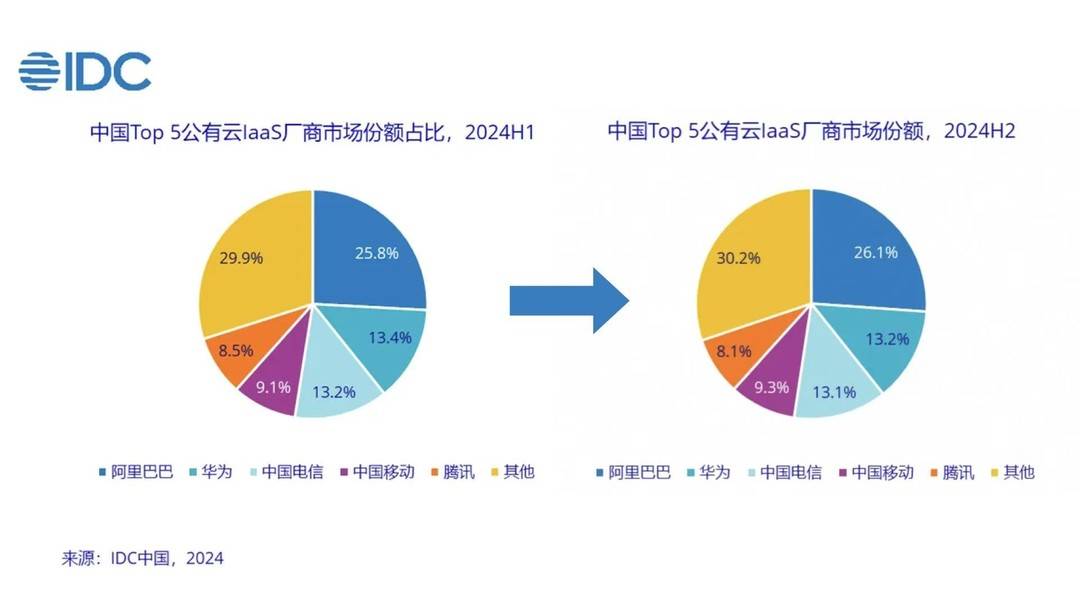 IDC

中国Top 5公有云IaaS厂商市场份额占比，2024H1

25.8%
13.4%
13.2%
9.1%
8.5%
29.9%

阿里巴巴 华为 中国电信 中国移动 腾讯 其他

中国Top 5公有云IaaS厂商市场份额，2024H2

26.1%
13.2%
13.1%
9.3%
8.1%
30.2%

阿里巴巴 华为 中国电信 中国移动 腾讯 其他

来源：IDC中国，2024